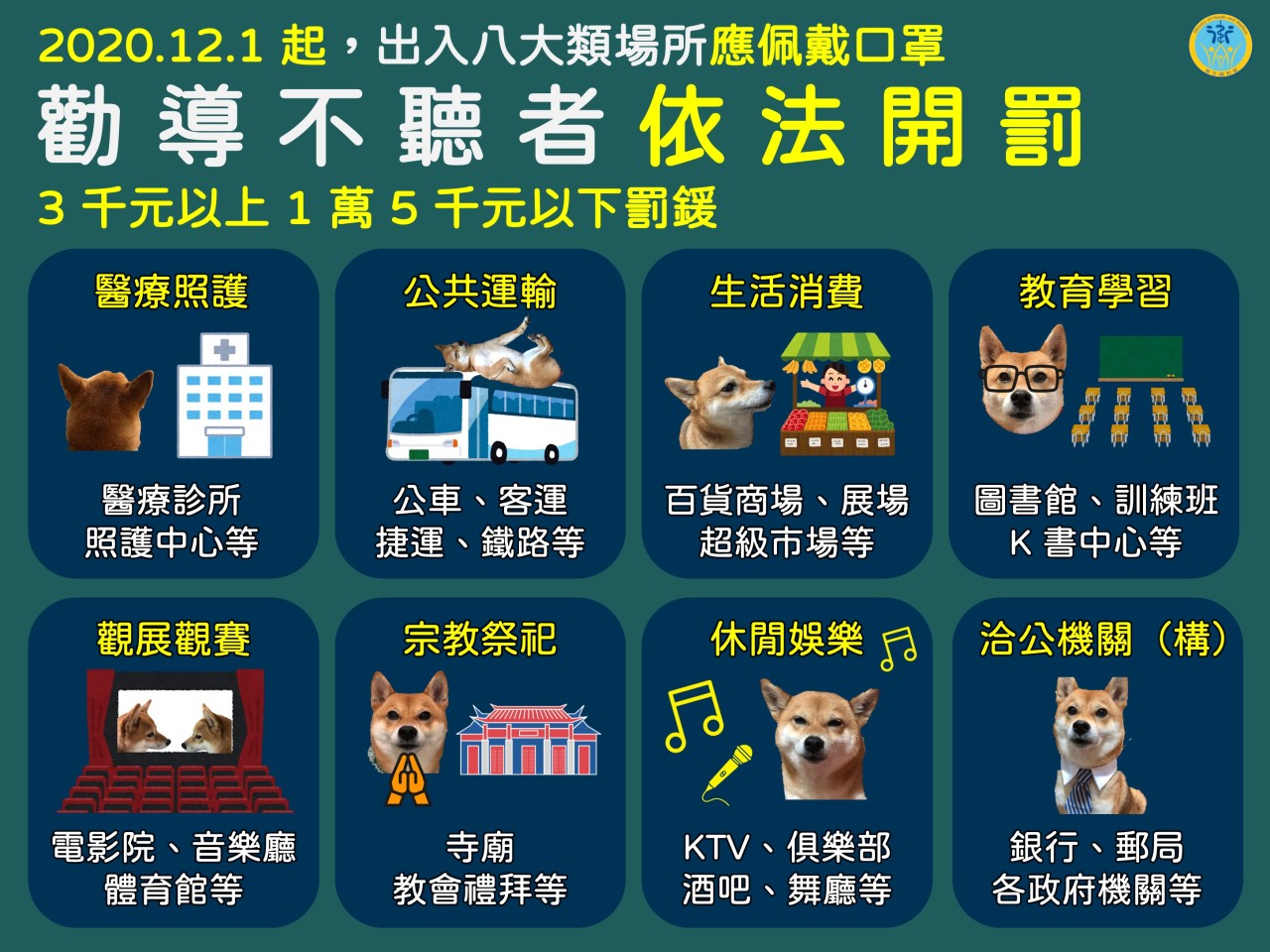 2020.12.1 起，出入八大類場所應佩戴口罩

勸導不聽者依法開罰

3 千元以上 1 萬 5 千元以下罰鍰

醫療照護

醫療診所
照護中心等

公共運輸

公車、客運
捷運、鐵路等

生活消費

百貨商場、展場
超級市場等

教育學習

圖書館、訓練班
K 書中心等

觀展觀賽

電影院、音樂廳
體育館等

宗教祭祀

寺廟
教會禮拜等

休閒娛樂

KTV、俱樂部
酒吧、舞廳等

洽公機關（構）

銀行、郵局
各政府機關等